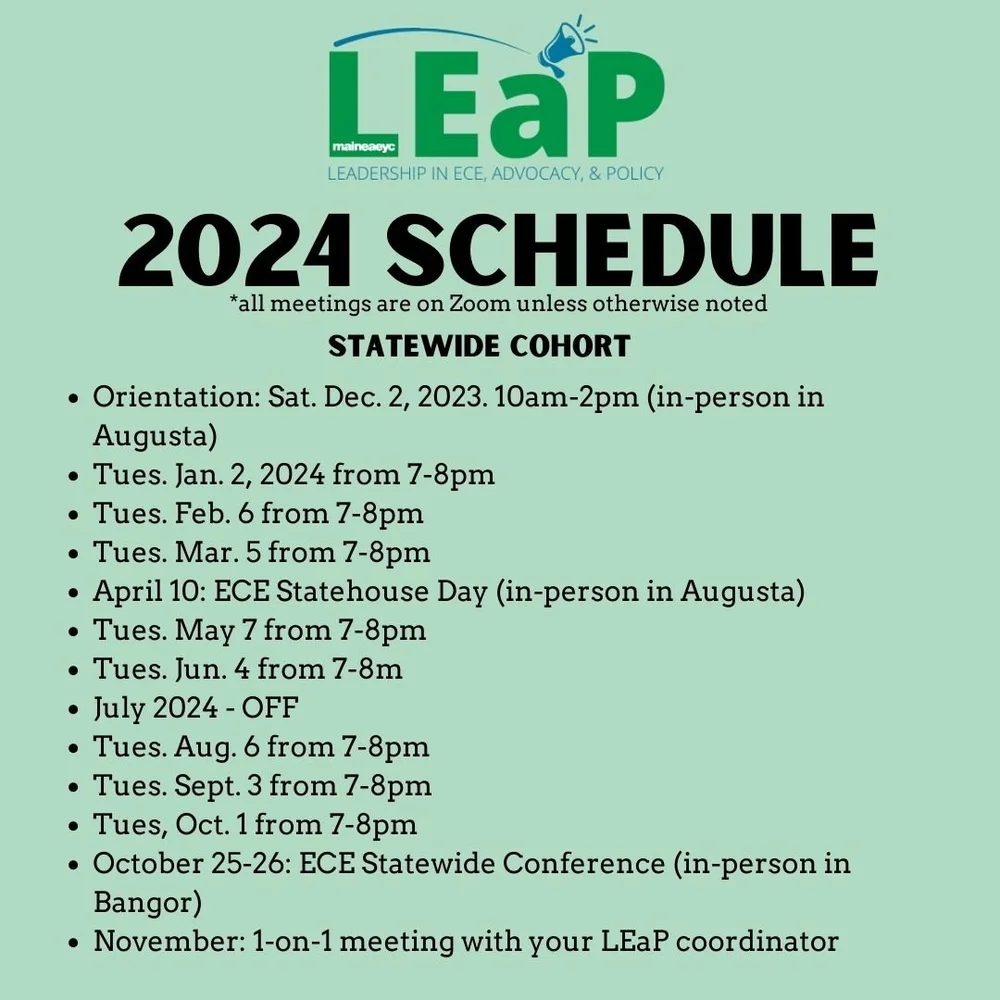 maineaeyc
LEaP
LEADERSHIP IN ECE, ADVOCACY, & POLICY

2024 SCHEDULE

*all meetings are on Zoom unless otherwise noted

STATEWIDE COHORT

- Orientation: Sat. Dec. 2, 2023. 10am-2pm (in-person in Augusta)
- Tues. Jan. 2, 2024 from 7-8pm
- Tues. Feb. 6 from 7-8pm
- Tues. Mar. 5 from 7-8pm
- April 10: ECE Statehouse Day (in-person in Augusta)
- Tues. May 7 from 7-8pm
- Tues. Jun. 4 from 7-8m
- July 2024 - OFF
- Tues. Aug. 6 from 7-8pm
- Tues. Sept. 3 from 7-8pm
- Tues, Oct. 1 from 7-8pm
- October 25-26: ECE Statewide Conference (in-person in Bangor)
- November: 1-on-1 meeting with your LEaP coordinator